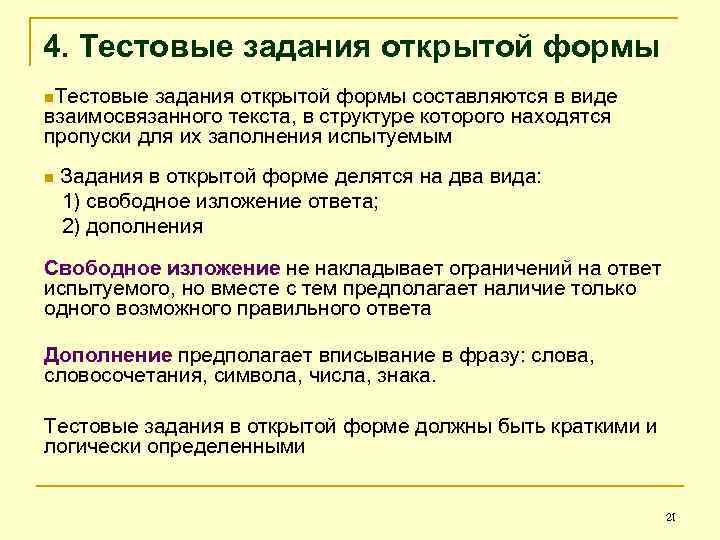 4. Тестовые задания открытой формы

Тестовые задания открытой формы составляются в виде взаимосвязанного текста, в структуре которого находятся пропуски для их заполнения испытуемым

Задания в открытой форме делятся на два вида:
1) свободное изложение ответа;
2) дополнения

Свободное изложение не накладывает ограничений на ответ испытуемого, но вместе с тем предполагает наличие только одного возможного правильного ответа

Дополнение предполагает вписывание в фразу: слова, словосочетания, символа, числа, знака.

Тестовые задания в открытой форме должны быть краткими и логически определенными

21